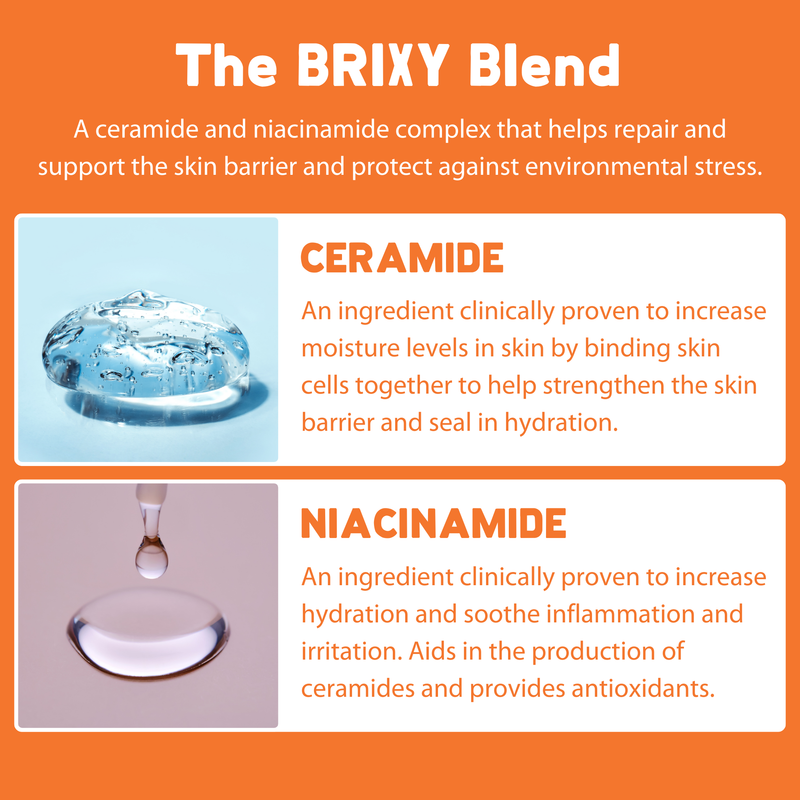 The BRIXY Blend

A ceramide and niacinamide complex that helps repair and support the skin barrier and protect against environmental stress.

CERAMIDE

An ingredient clinically proven to increase moisture levels in skin by binding skin cells together to help strengthen the skin barrier and seal in hydration.

NIACINAMIDE

An ingredient clinically proven to increase hydration and soothe inflammation and irritation. Aids in the production of ceramides and provides antioxidants.